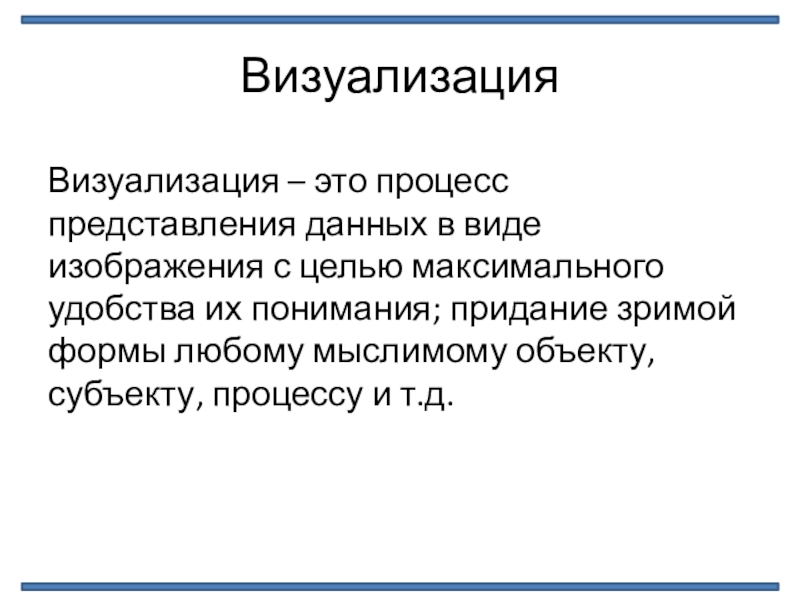 Визуализация

Визуализация – это процесс представления данных в виде изображения с целью максимального удобства их понимания; придание зримой формы любому мыслимому объекту, субъекту, процессу и т.д.